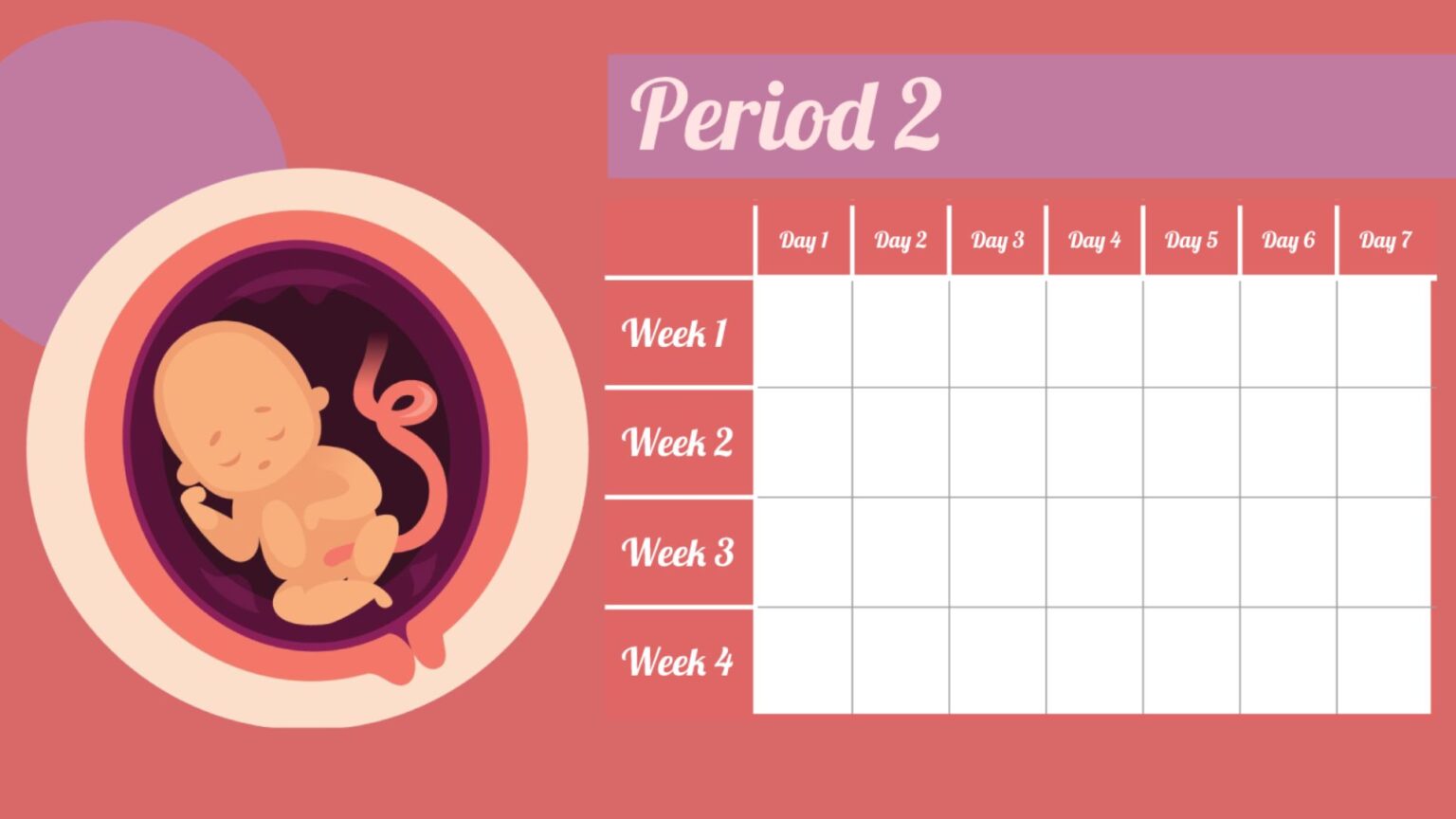 Period 2

| | Day 1 | Day 2 | Day 3 | Day 4 | Day 5 | Day 6 | Day 7 |
|---|---|---|---|---|---|---|---|
| Week 1 | | | | | | | |
| Week 2 | | | | | | | |
| Week 3 | | | | | | | |
| Week 4 | | | | | | | |